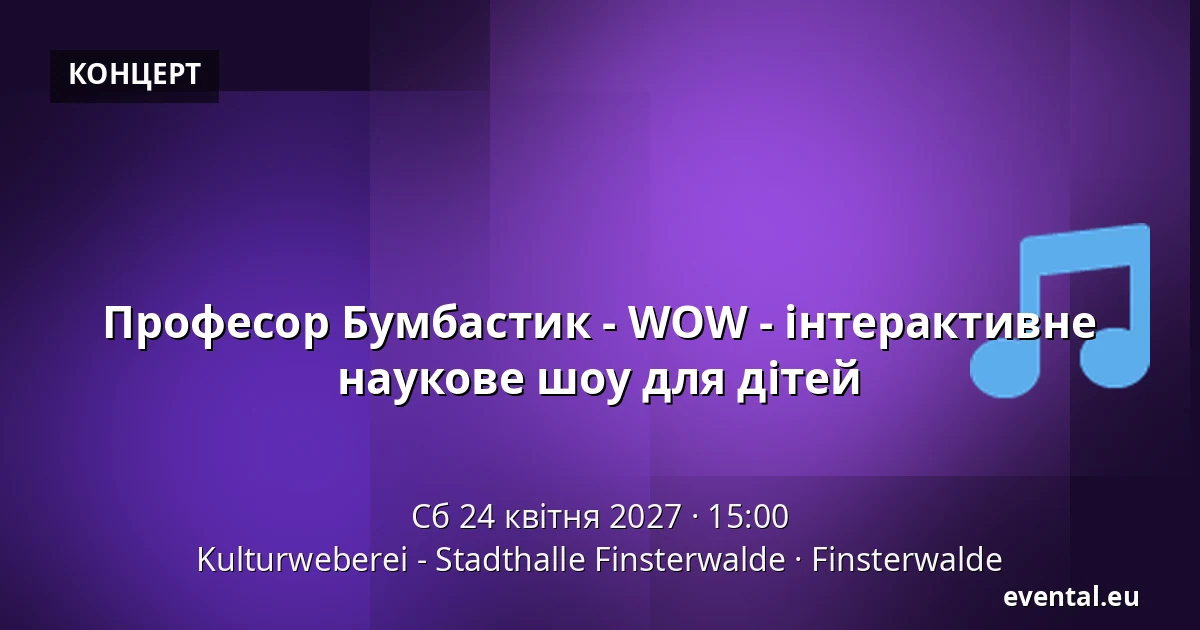 КОНЦЕРТ

Професор Бумбастик - WOW - інтерактивне наукове шоу для дітей

Сб 24 квітня 2027 · 15:00
Kulturweberei - Stadthalle Finsterwalde · Finsterwalde

evental.eu